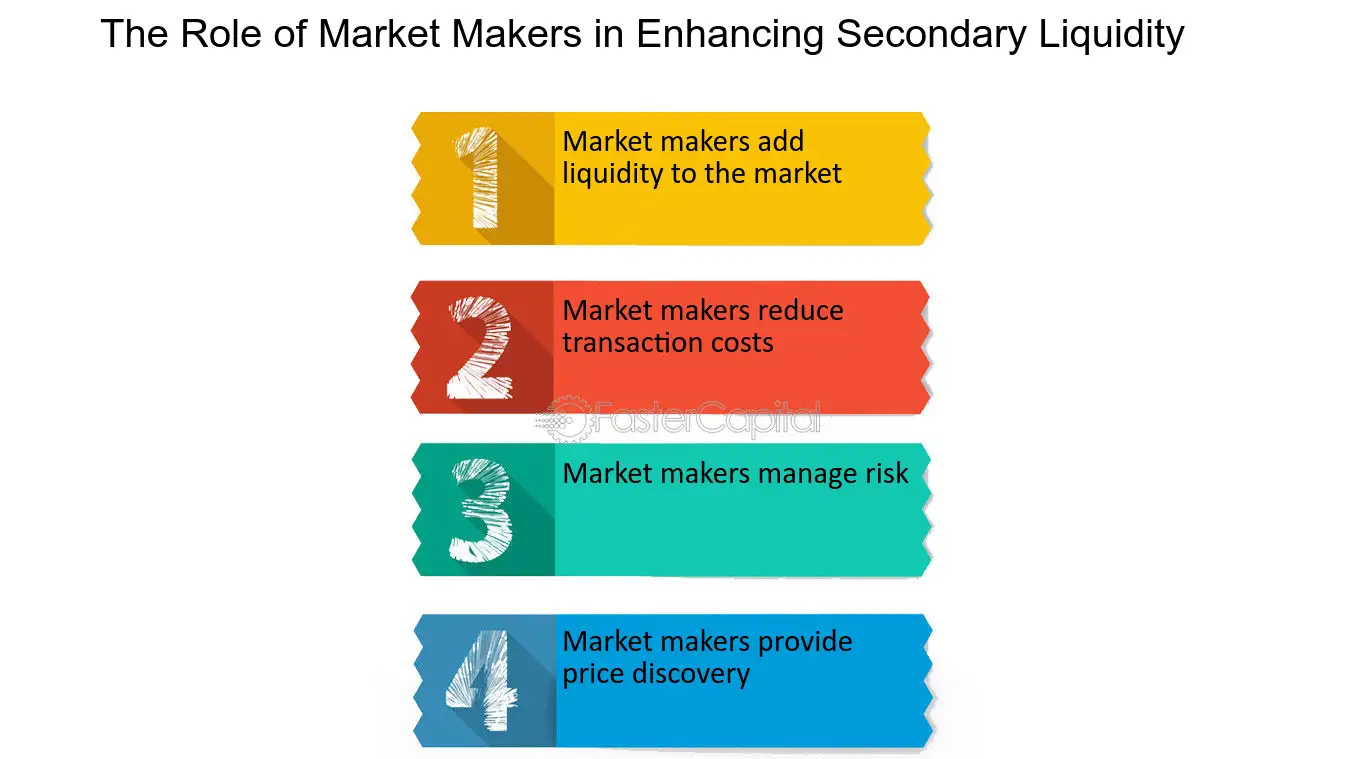 The Role of Market Makers in Enhancing Secondary Liquidity

1 Market makers add liquidity to the market

2 Market makers reduce transaction costs

3 Market makers manage risk

4 Market makers provide price discovery

FasterCapital